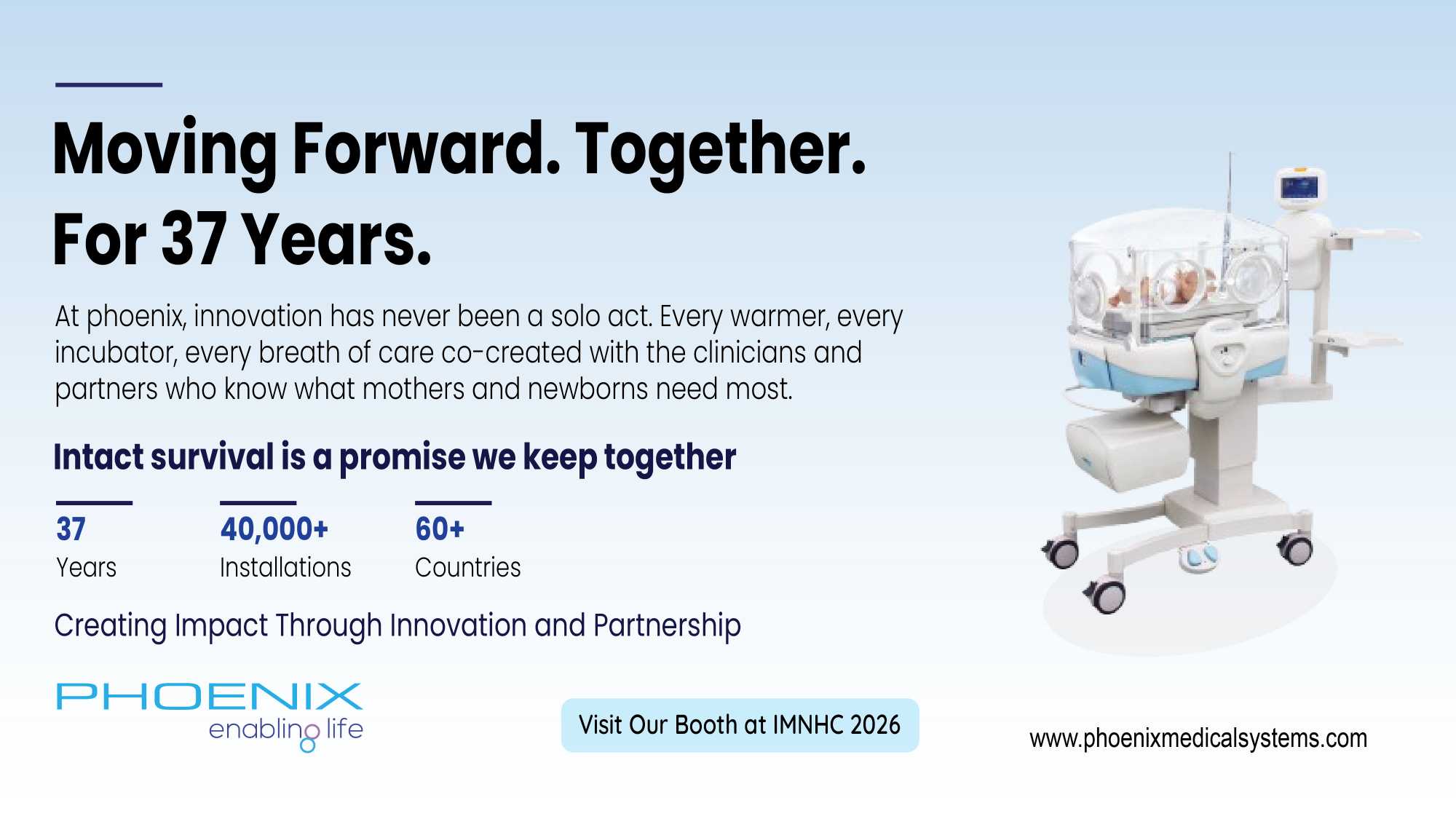 Moving Forward. Together. For 37 Years.

At phoenix, innovation has never been a solo act. Every warmer, every incubator, every breath of care co-created with the clinicians and partners who know what mothers and newborns need most.

Intact survival is a promise we keep together

37
Years

40,000+
Installations

60+
Countries

Creating Impact Through Innovation and Partnership

PHOENIX
enabling life

Visit Our Booth at IMNHC 2026

www.phoenixmedicalsystems.com